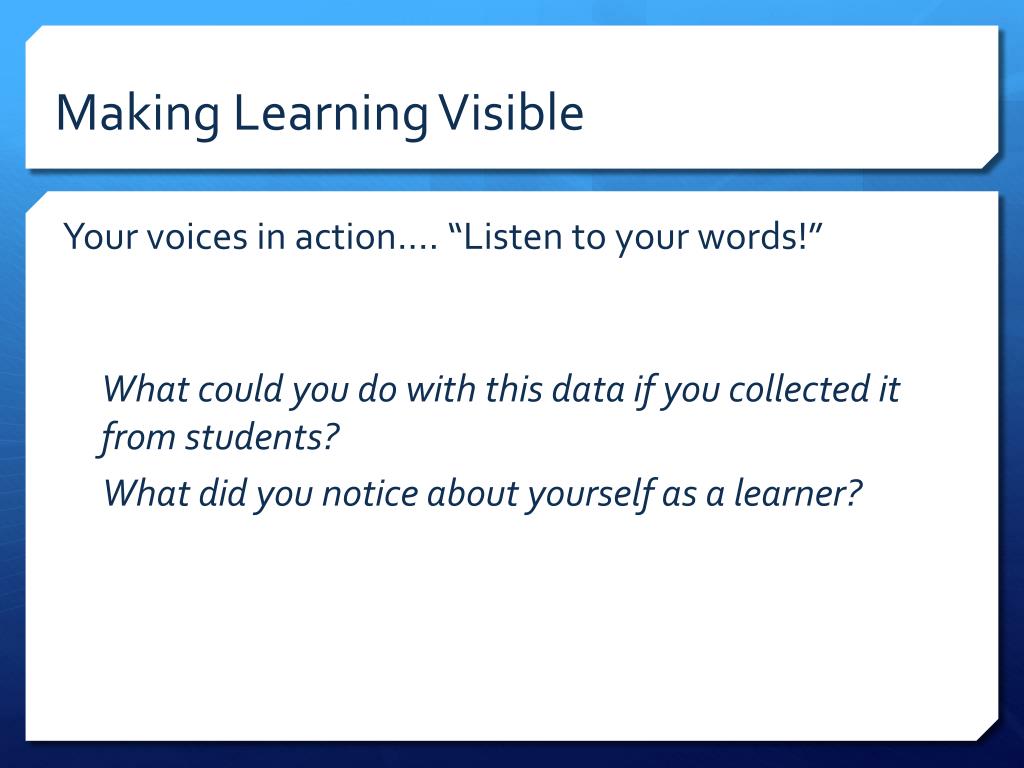 Making Learning Visible

Your voices in action…. “Listen to your words!”

What could you do with this data if you collected it from students?

What did you notice about yourself as a learner?